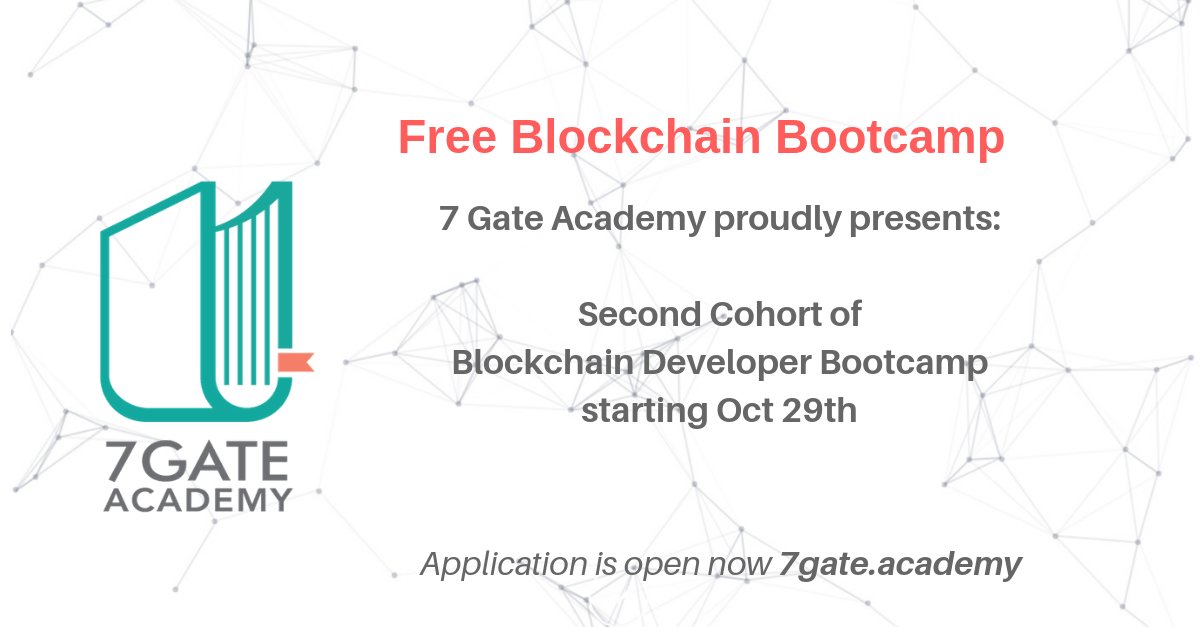 7GATE ACADEMY

Free Blockchain Bootcamp

7 Gate Academy proudly presents:

Second Cohort of
Blockchain Developer Bootcamp
starting Oct 29th

Application is open now 7gate.academy